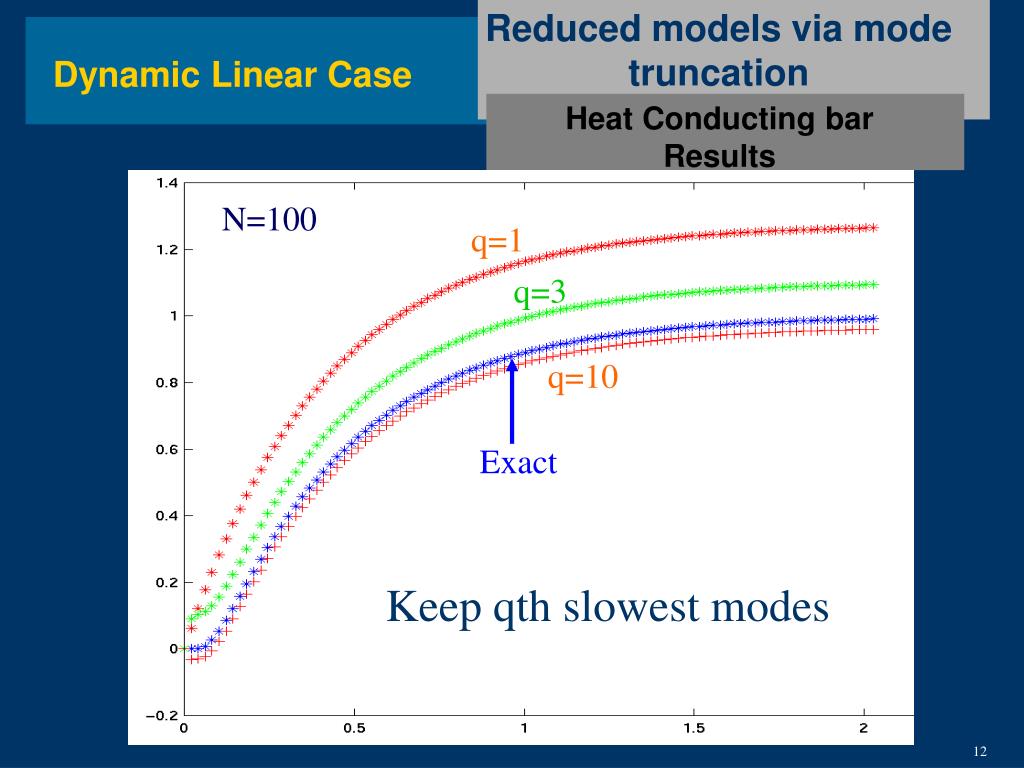 Dynamic Linear Case

Reduced models via mode truncation

Heat Conducting bar Results

1.4
1.2
1
0.8
0.6
0.4
0.2
0
−0.2

0
0.5
1
1.5
2

N=100

q=1

q=3

q=10

Exact

Keep qth slowest modes

12